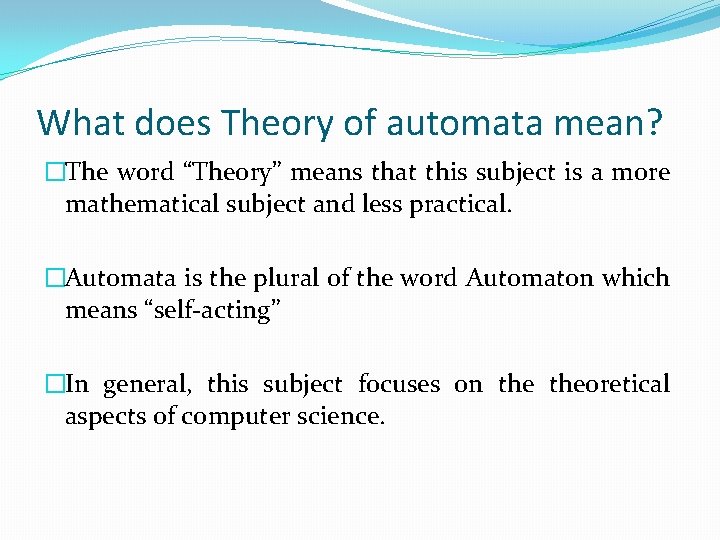 What does Theory of automata mean?

□The word “Theory” means that this subject is a more mathematical subject and less practical.

□Automata is the plural of the word Automaton which means “self-acting”

□In general, this subject focuses on the theoretical aspects of computer science.